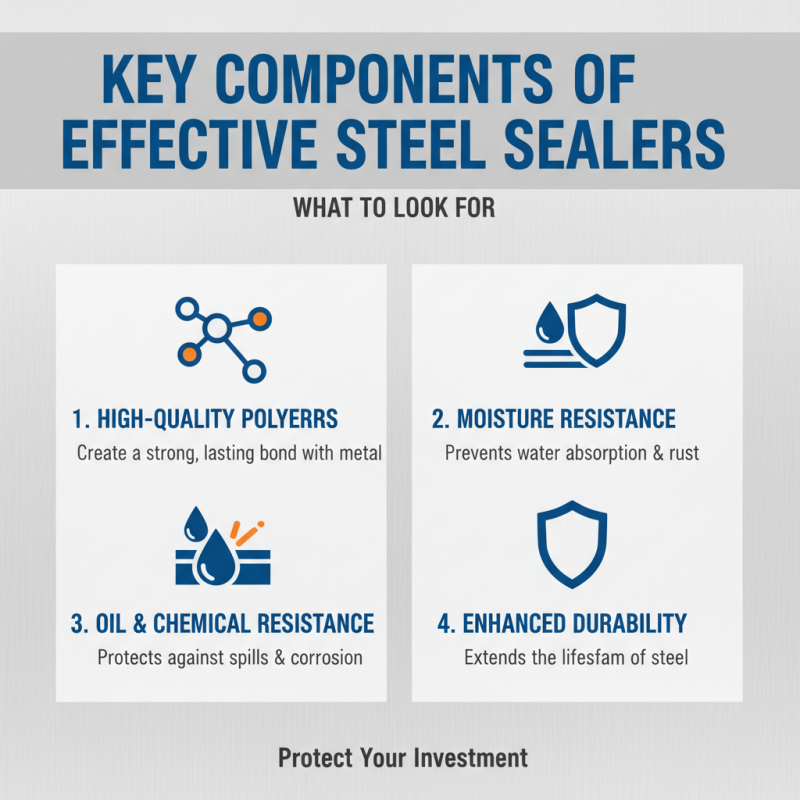 KEY COMPONENTS OF EFFECTIVE STEEL SEALERS

WHAT TO LOOK FOR

1. HIGH-QUALITY POLYERRS

Create a strong, lasting bond with metal

2. MOISTURE RESISTANCE

Prevents water absorption & rust

3. OIL & CHEMICAL RESISTANCE

Protects against spills & corrosion

4. ENHANCED DURABILITY

Extends the lifesfam of steel

Protect Your Investment